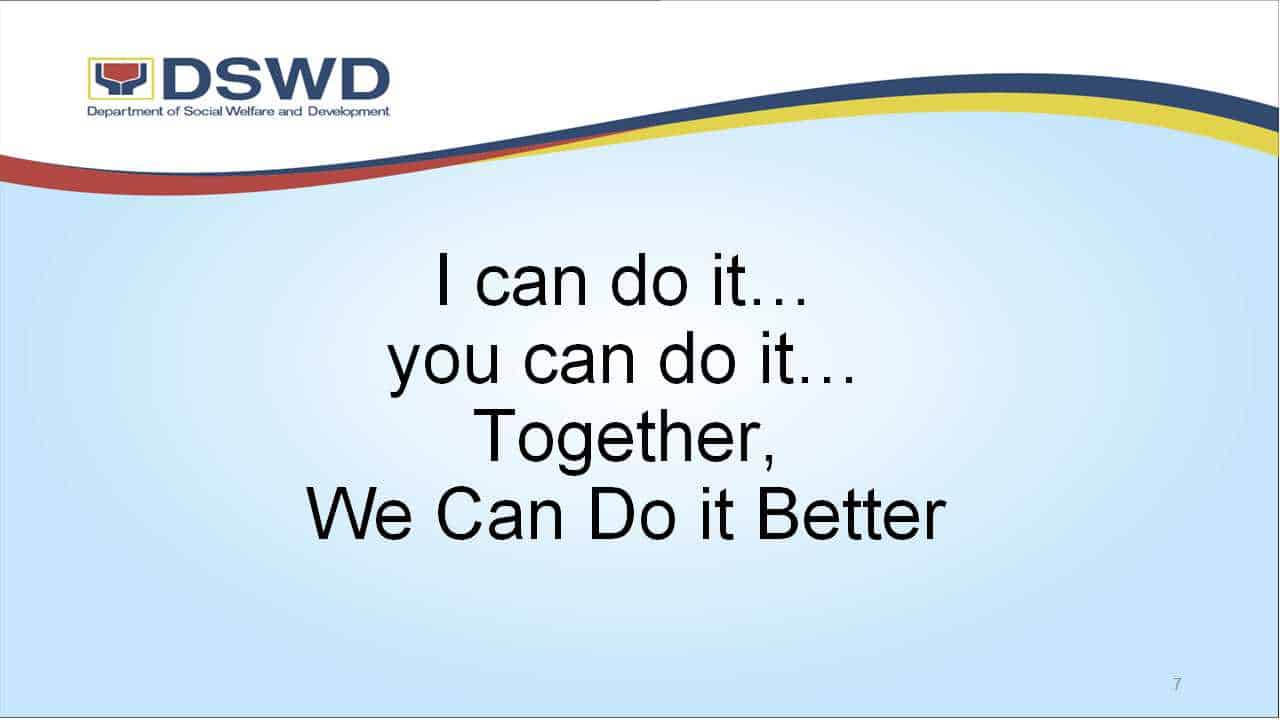 DSWD
Department of Social Welfare and Development

I can do it…
you can do it…
Together,
We Can Do it Better

7